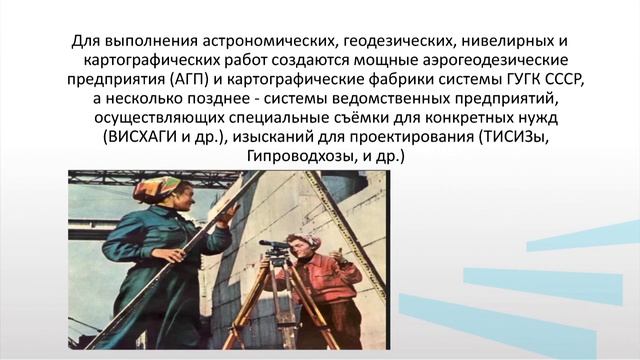 Для выполнения астрономических, геодезических, нивелирных и картографических работ создаются мощные аэрогеодезические предприятия (АГП) и картографические фабрики системы ГУГК СССР, а несколько позднее - системы ведомственных предприятий, осуществляющих специальные съёмки для конкретных нужд (ВИСХАГИ и др.), изысканий для проектирования (ТИСИЗы, Гипроводхозы, и др.)